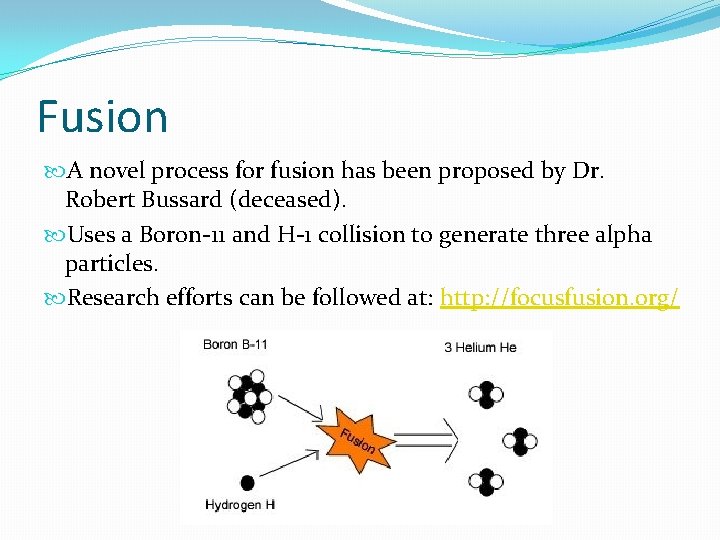 Fusion

A novel process for fusion has been proposed by Dr. Robert Bussard (deceased).

Uses a Boron-11 and H-1 collision to generate three alpha particles.

Research efforts can be followed at: http://focusfusion.org/

Boron B-11

3 Helium He

Fusion

Hydrogen H